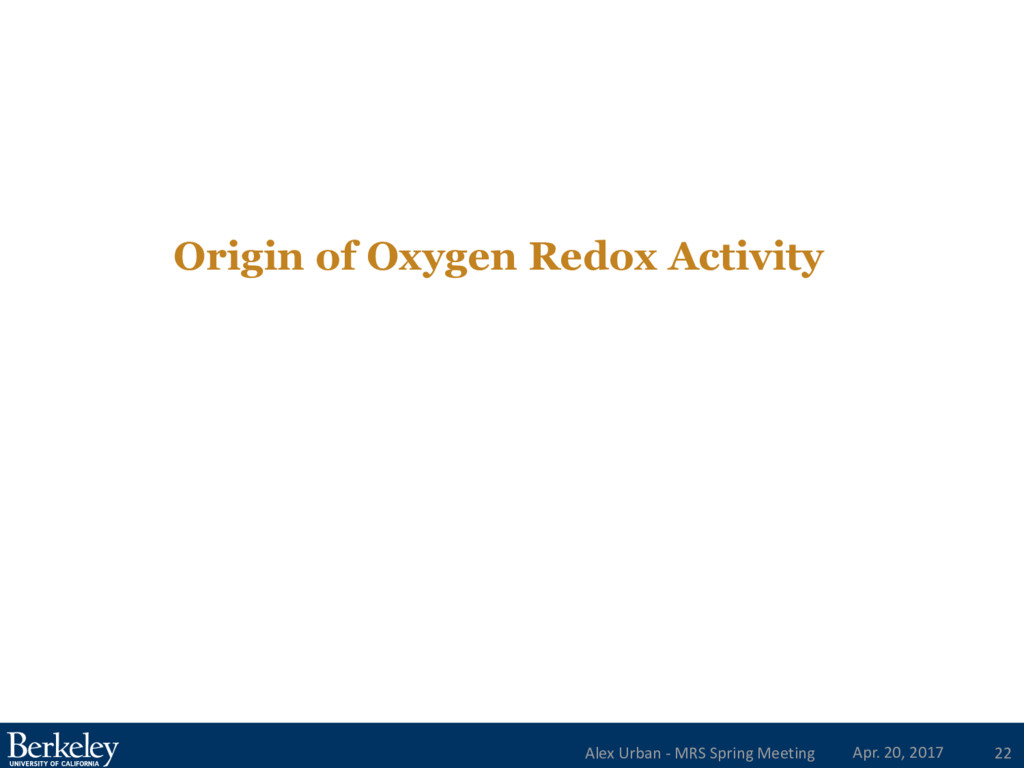 Origin of Oxygen Redox Activity

Berkeley
UNIVERSITY OF CALIFORNIA

Alex Urban - MRS Spring Meeting Apr. 20, 2017 22